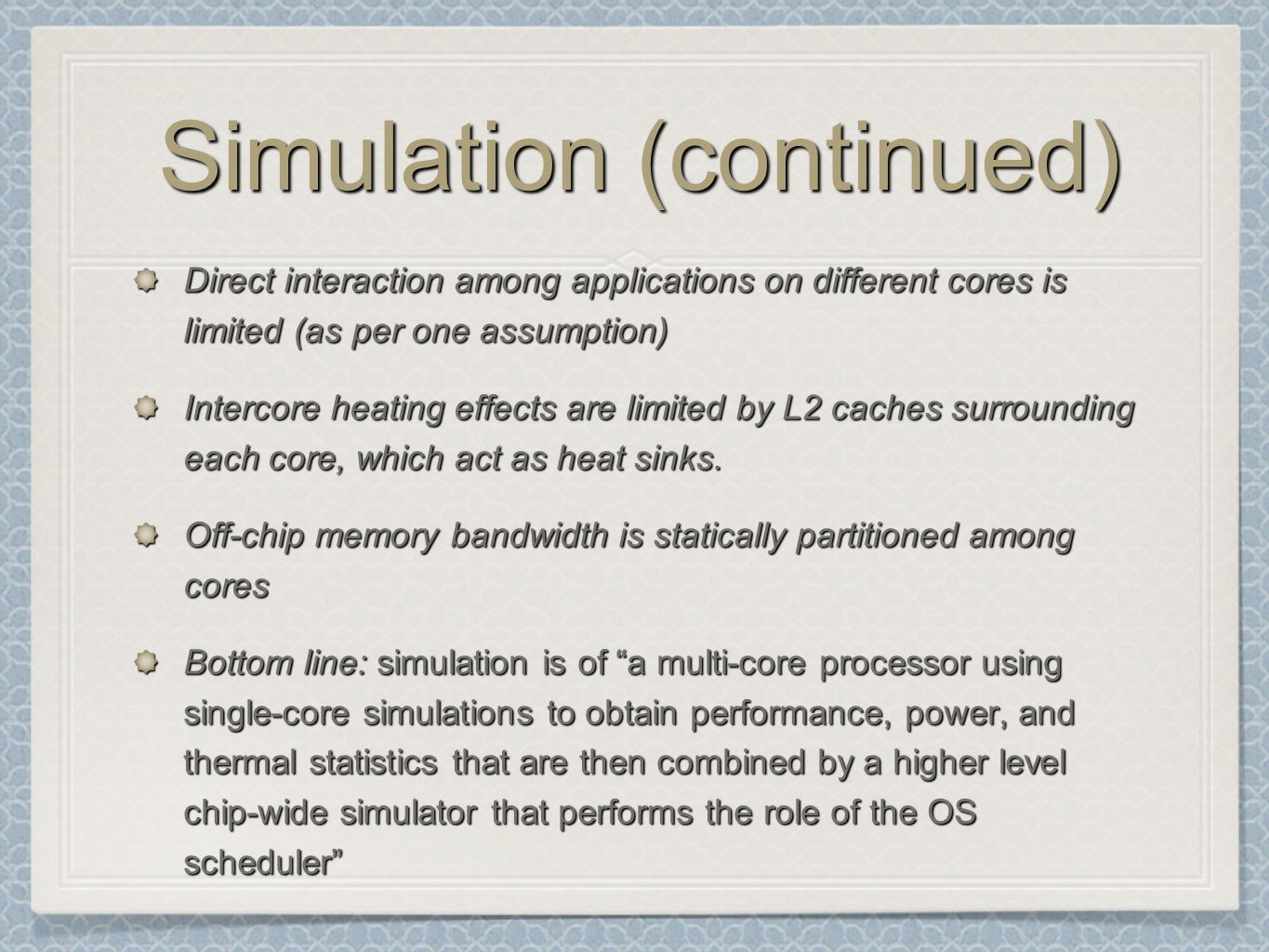 Simulation (continued)

Direct interaction among applications on different cores is limited (as per one assumption)

Intercore heating effects are limited by L2 caches surrounding each core, which act as heat sinks.

Off-chip memory bandwidth is statically partitioned among cores

Bottom line: simulation is of “a multi-core processor using single-core simulations to obtain performance, power, and thermal statistics that are then combined by a higher level chip-wide simulator that performs the role of the OS scheduler”